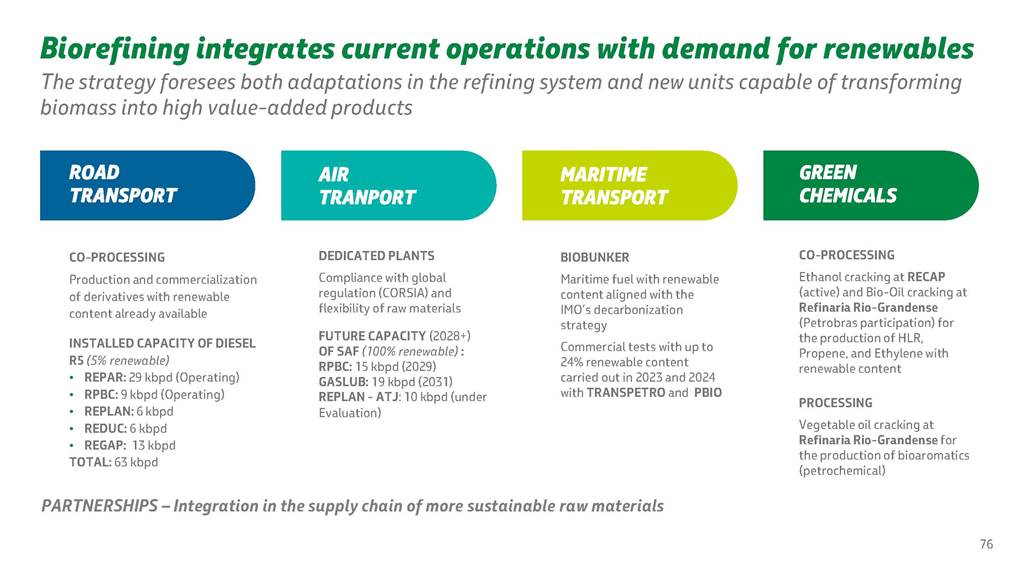 Biorefining integrates current operations with demand for renewables
The strategy foresees both adaptations in the refining system and new units capable of transforming biomass into high value-added products

ROAD TRANSPORT

CO-PROCESSING

Production and commercialization of derivatives with renewable content already available

INSTALLED CAPACITY OF DIESEL R5 (5% renewable)
• REPAR: 29 kbpd (Operating)
• RPBC: 9 kbpd (Operating)
• REPLAN: 6 kbpd
• REDUC: 6 kbpd
• REGAP: 13 kbpd
TOTAL: 63 kbpd

AIR TRANPORT

DEDICATED PLANTS

Compliance with global regulation (CORSIA) and flexibility of raw materials

FUTURE CAPACITY (2028+) OF SAF (100% renewable) :
RPBC: 15 kbpd (2029)
GASLUB: 19 kbpd (2031)
REPLAN - ATJ: 10 kbpd (under Evaluation)

MARITIME TRANSPORT

BIOBUNKER

Maritime fuel with renewable content aligned with the IMO's decarbonization strategy

Commercial tests with up to 24% renewable content carried out in 2023 and 2024 with TRANSPETRO and PBIO

GREEN CHEMICALS

CO-PROCESSING

Ethanol cracking at RECAP (active) and Bio-Oil cracking at Refinaria Rio-Grandense (Petrobras participation) for the production of HLR, Propene, and Ethylene with renewable content

PROCESSING

Vegetable oil cracking at Refinaria Rio-Grandense for the production of bioaromatics (petrochemical)

PARTNERSHIPS – Integration in the supply chain of more sustainable raw materials

76